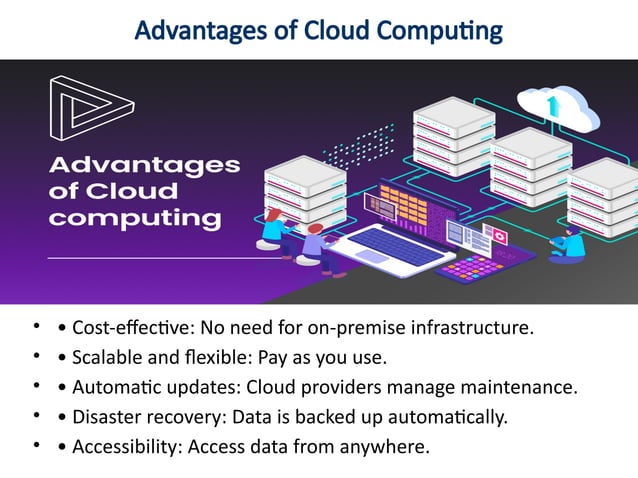 Advantages of Cloud Computing

Advantages of Cloud computing

• • Cost-effective: No need for on-premise infrastructure.
• • Scalable and flexible: Pay as you use.
• • Automatic updates: Cloud providers manage maintenance.
• • Disaster recovery: Data is backed up automatically.
• • Accessibility: Access data from anywhere.